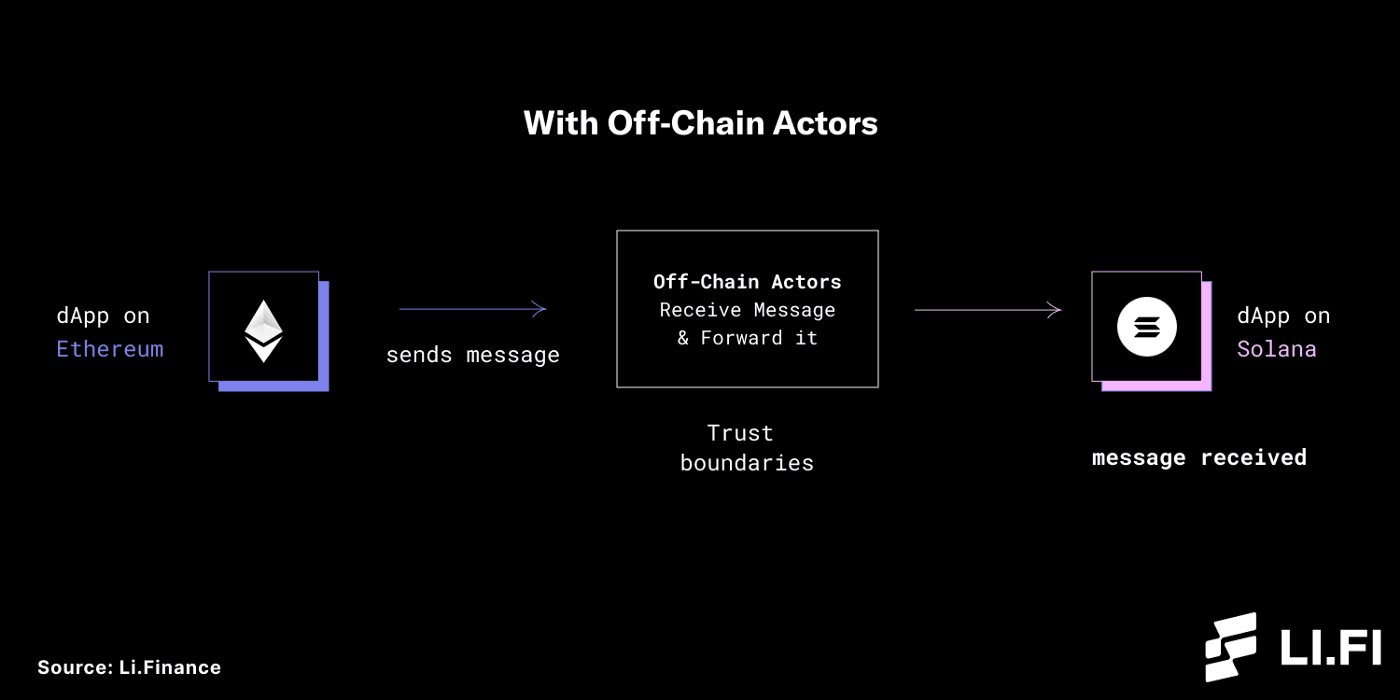 With Off-Chain Actors

dApp on Ethereum

sends message

Off-Chain Actors
Receive Message & Forward it

Trust boundaries

dApp on Solana

message received

Source: Li.Finance

LI.FI